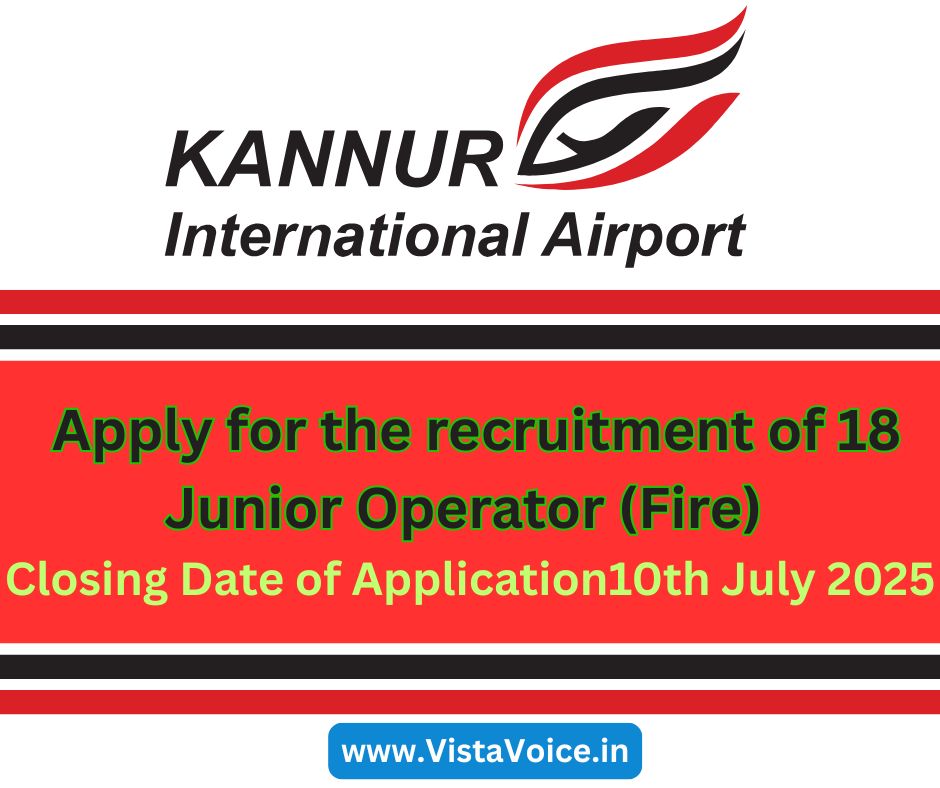 KANNUR
International Airport

Apply for the recruitment of 18 Junior Operator (Fire)
Closing Date of Application10th July 2025

www.VistaVoice.in